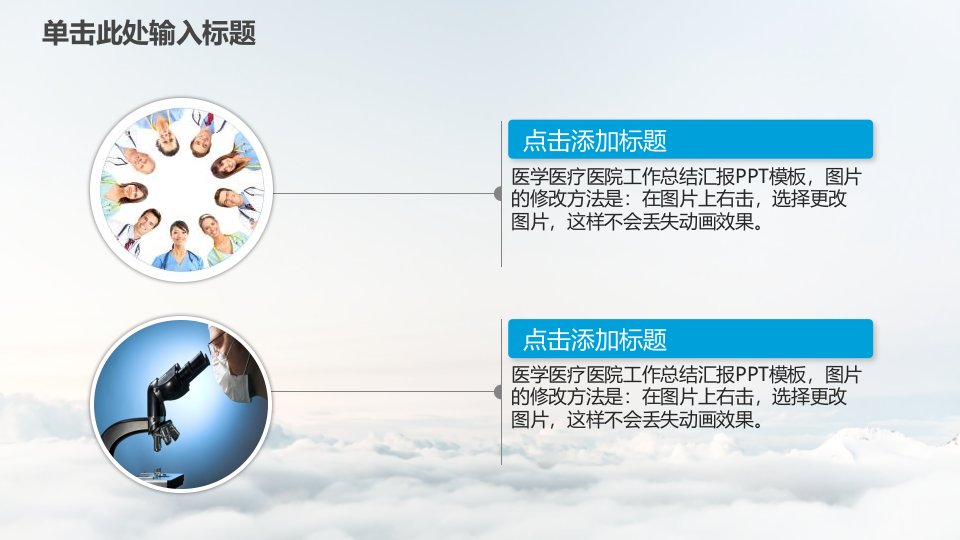 单击此处输入标题

点击添加标题

医学医疗医院工作总结汇报PPT模板，图片的修改方法是：在图片上右击，选择更改图片，这样不会丢失动画效果。

点击添加标题

医学医疗医院工作总结汇报PPT模板，图片的修改方法是：在图片上右击，选择更改图片，这样不会丢失动画效果。